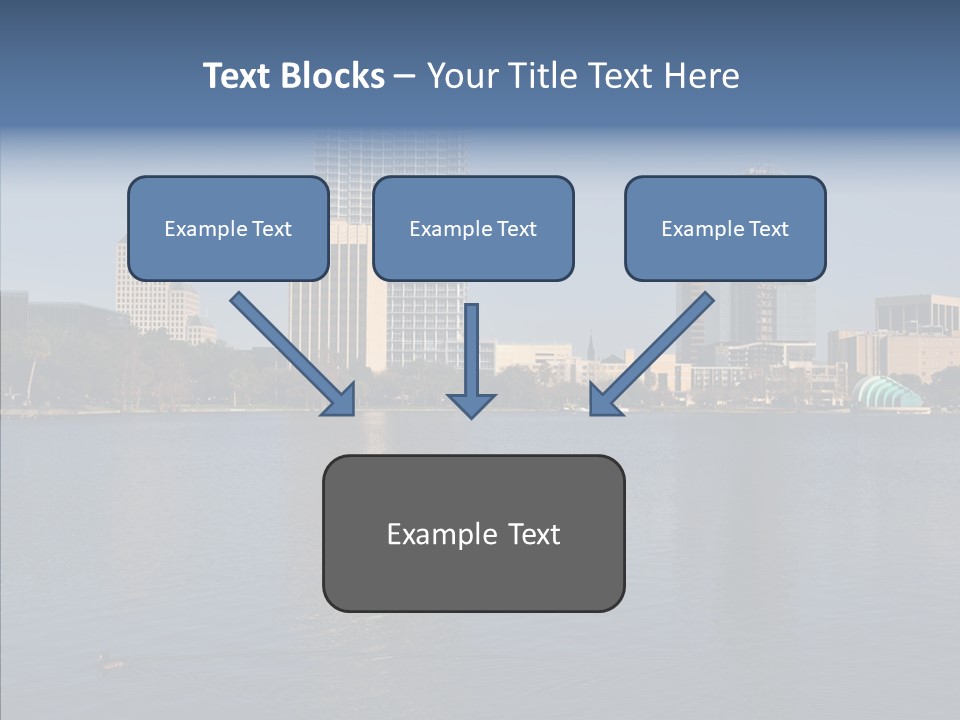 Text Blocks – Your Title Text Here

Example Text

Example Text

Example Text

Example Text